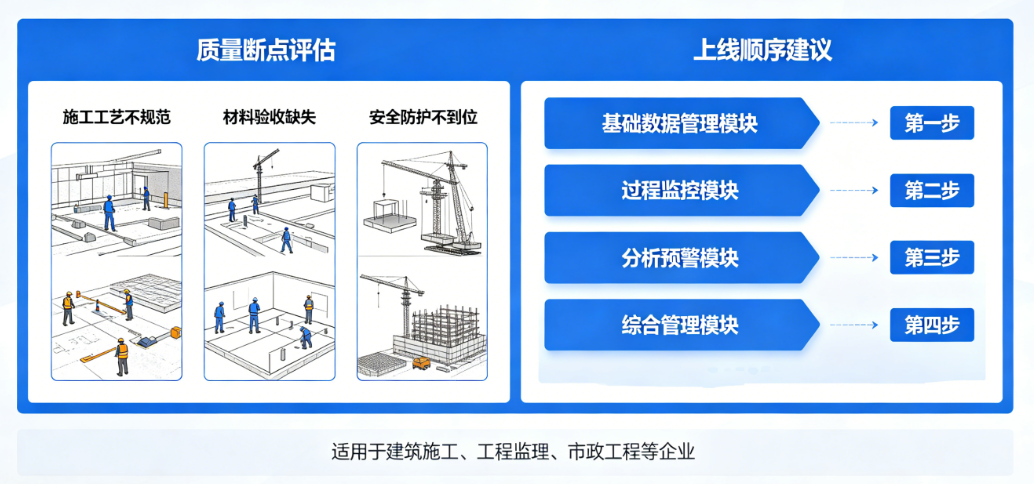 质量断点评估

施工工艺不规范

材料验收缺失

安全防护不到位

上线顺序建议

基础数据管理模块

第一步

过程监控模块

第二步

分析预警模块

第三步

综合管理模块

第四步

适用于建筑施工、工程监理、市政工程等企业